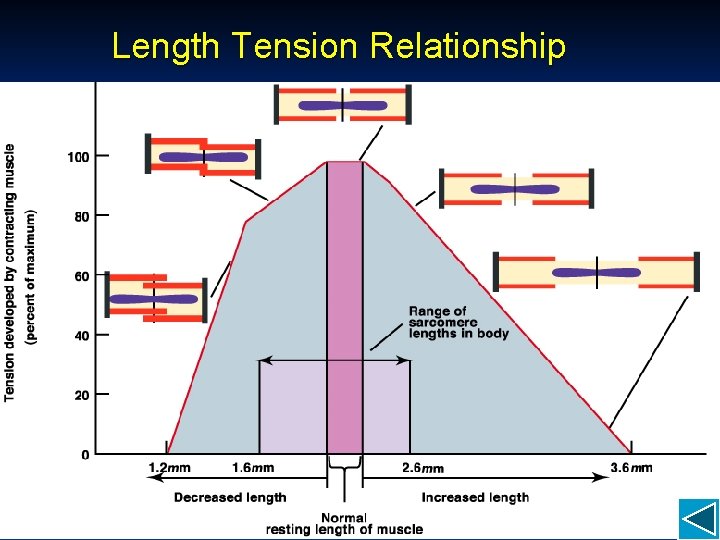 Length Tension Relationship

Tension developed by contracting muscle (percent of maximum)

100
80
60
40
20
0

Range of sarcomere lengths in body

1.2mm
1.6mm
2.6mm
3.6mm

Decreased length
Increased length

Normal resting length of muscle